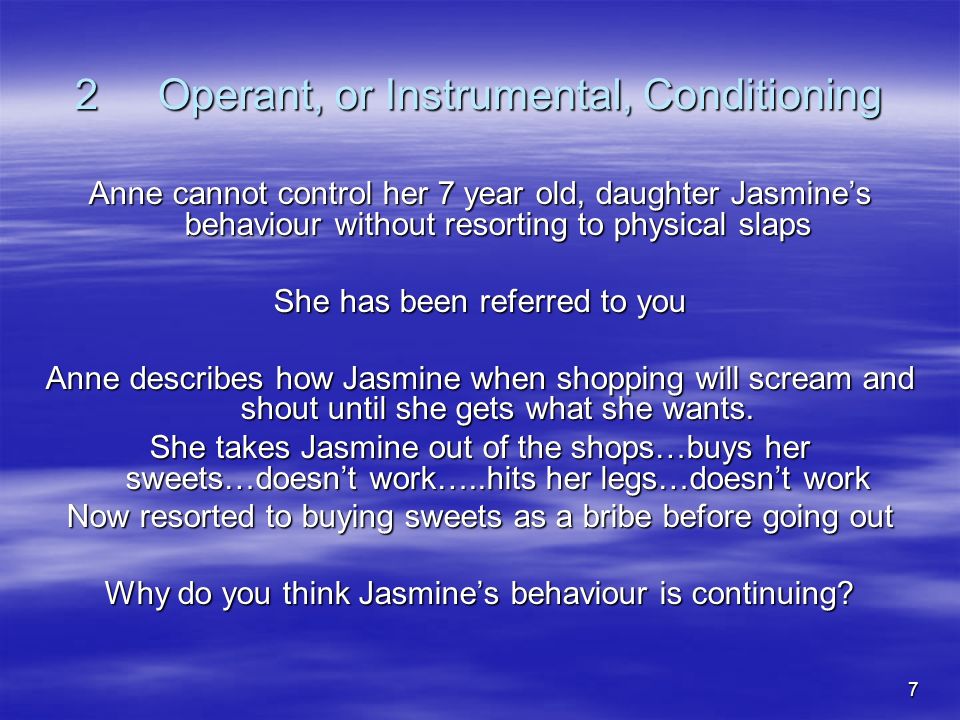 2 Operant, or Instrumental, Conditioning

Anne cannot control her 7 year old, daughter Jasmine’s behaviour without resorting to physical slaps

She has been referred to you

Anne describes how Jasmine when shopping will scream and shout until she gets what she wants.

She takes Jasmine out of the shops…buys her sweets…doesn’t work…..hits her legs…doesn’t work

Now resorted to buying sweets as a bribe before going out

Why do you think Jasmine’s behaviour is continuing?

7